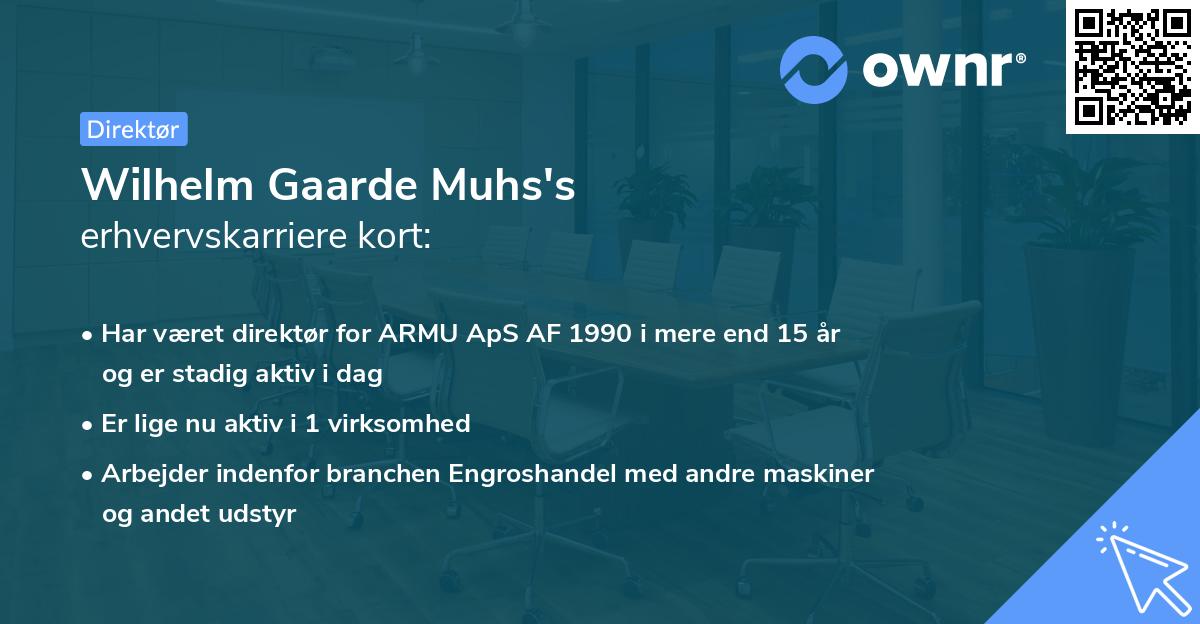 ownr®

Direktør

Wilhelm Gaarde Muhs's
erhvervskarriere kort:

• Har været direktør for ARMU ApS AF 1990 i mere end 15 år og er stadig aktiv i dag

• Er lige nu aktiv i 1 virksomhed

• Arbejder indenfor branchen Engroshandel med andre maskiner og andet udstyr